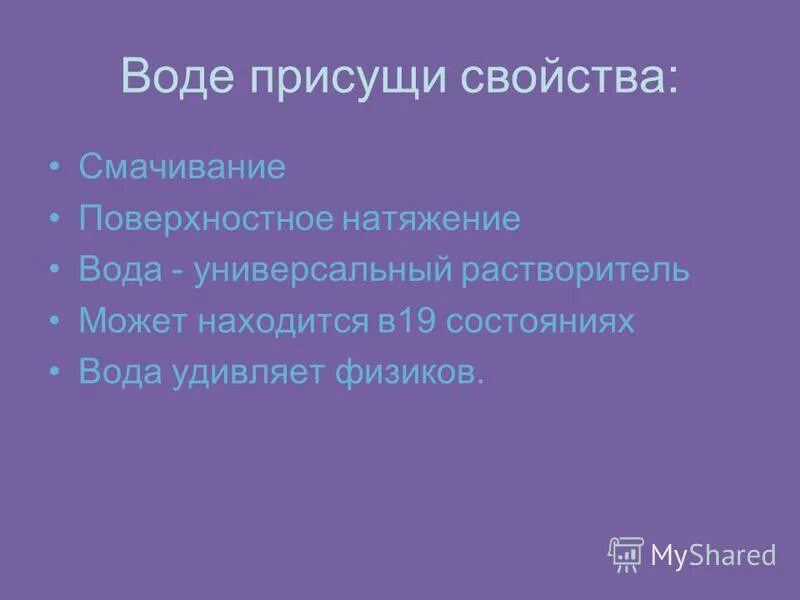 Воде присущи свойства:

• Смачивание
• Поверхностное натяжение
• Вода - универсальный растворитель
• Может находится в19 состояниях
• Вода удивляет физиков.

MyShared